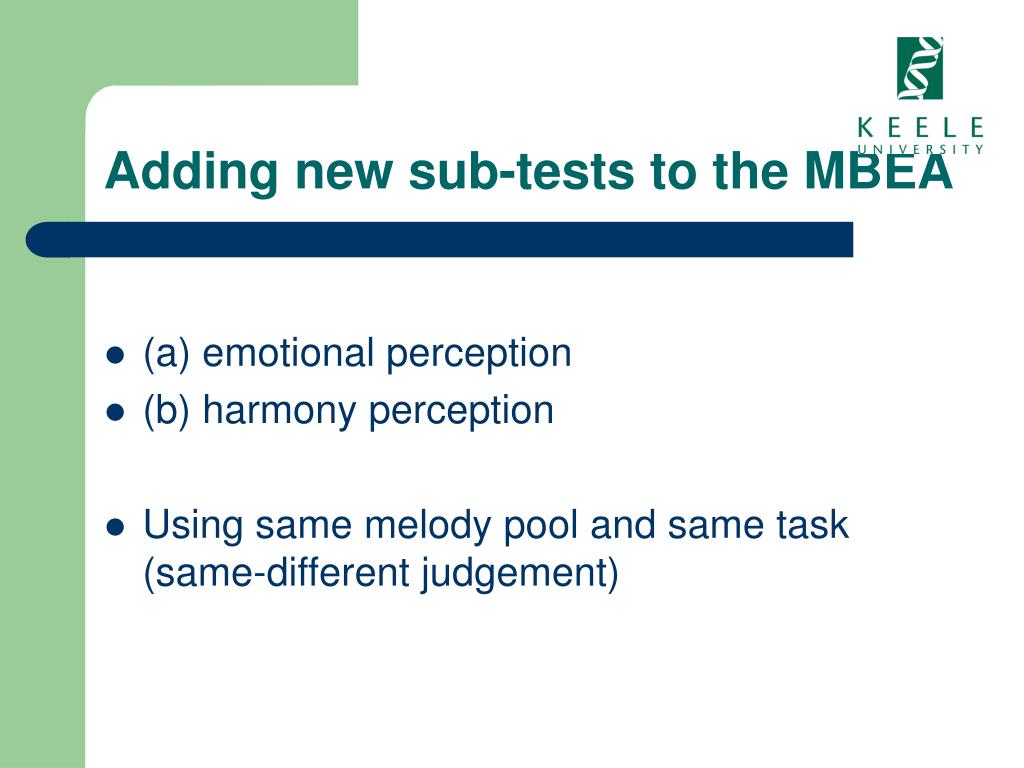 KEELE
UNIVERSITY

Adding new sub-tests to the MBEA

- (a) emotional perception
- (b) harmony perception

- Using same melody pool and same task (same-different judgement)